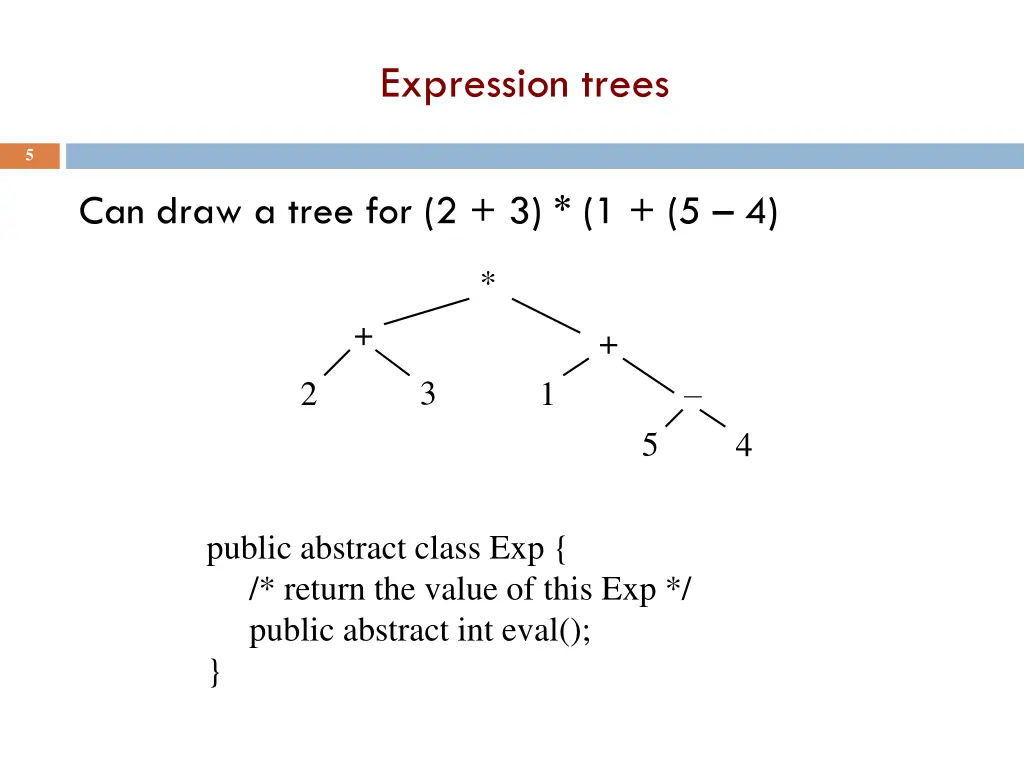 Expression trees

5

Can draw a tree for (2 + 3) * (1 + (5 – 4)

*

+

+

2

3

1

–

5

4

public abstract class Exp {
/* return the value of this Exp */
public abstract int eval();
}